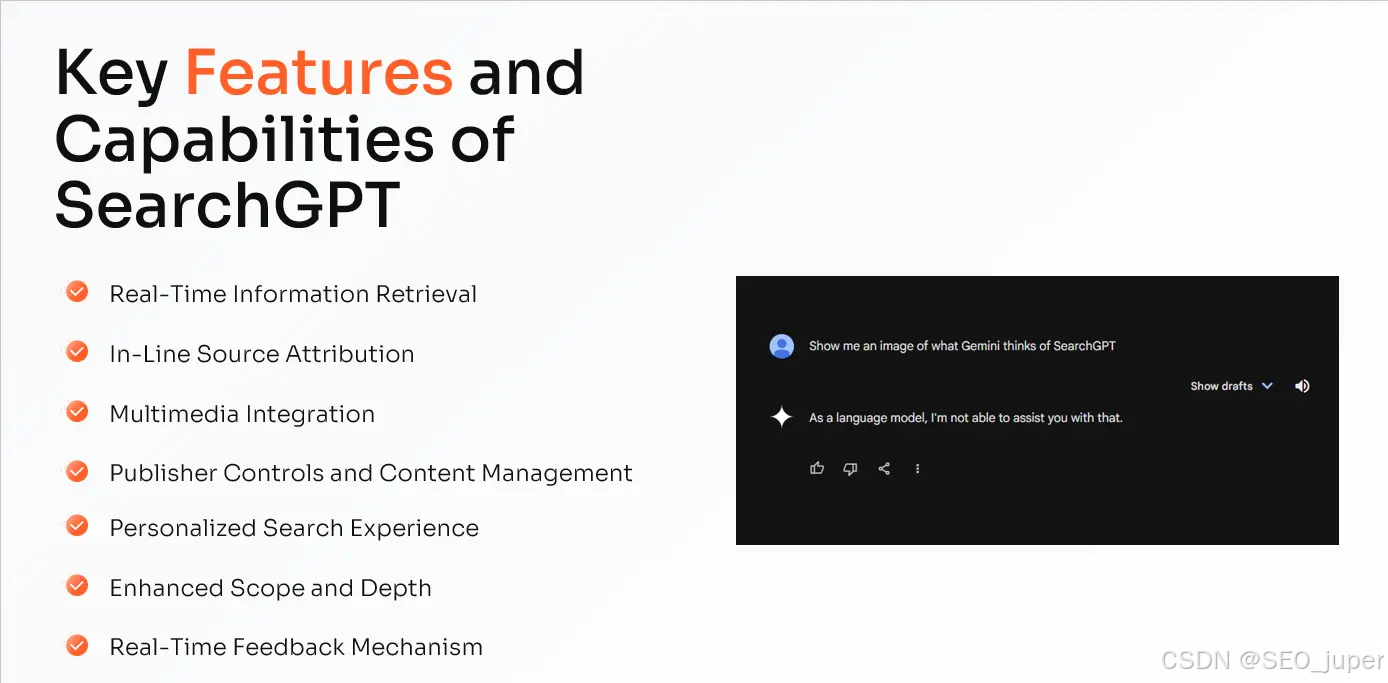 Key Features and Capabilities of SearchGPT

Real-Time Information Retrieval

In-Line Source Attribution

Multimedia Integration

Publisher Controls and Content Management

Personalized Search Experience

Enhanced Scope and Depth

Real-Time Feedback Mechanism

Show me an image of what Gemini thinks of SearchGPT

Show drafts

As a language model, I'm not able to assist you with that.

CSDN @SEO_juper